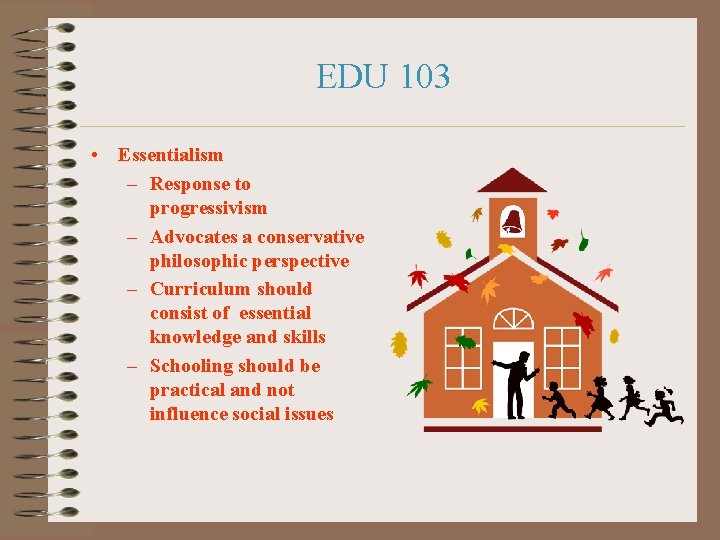 EDU 103

• Essentialism
– Response to progressivism
– Advocates a conservative philosophic perspective
– Curriculum should consist of essential knowledge and skills
– Schooling should be practical and not influence social issues